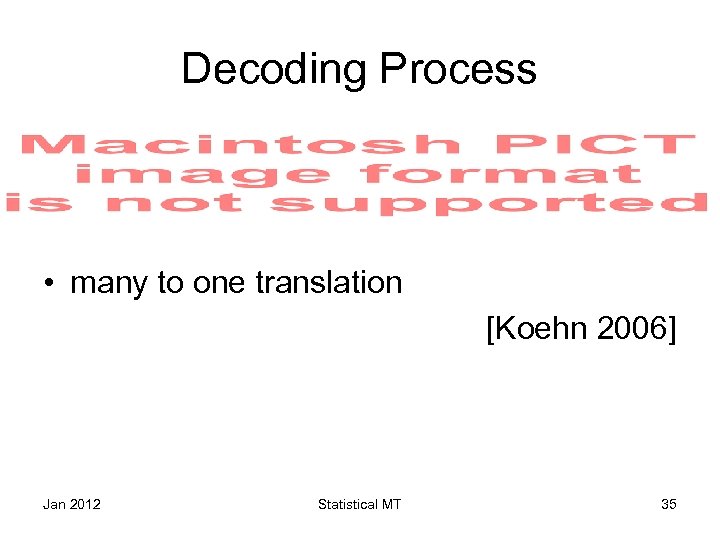 Decoding Process

Macintosh PICT image format is not supported

• many to one translation

[Koehn 2006]

Jan 2012

Statistical MT

35